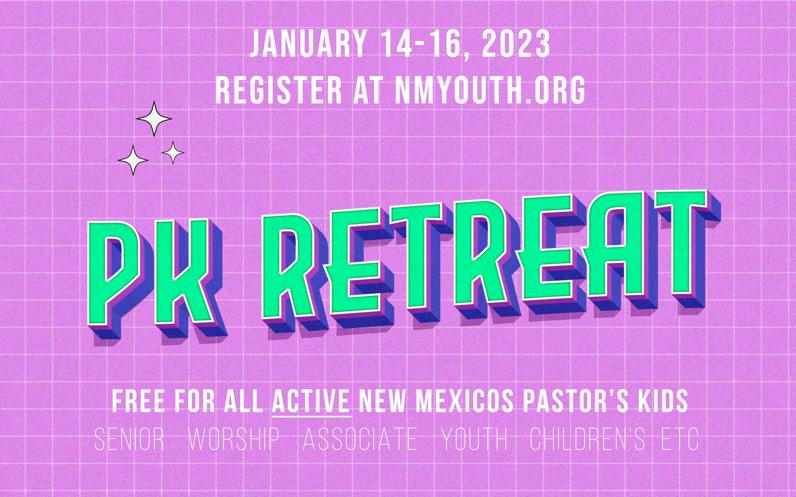 JANUARY 14-16, 2023
REGISTER AT NMYOUTH.ORG

PK RETREAT

FREE FOR ALL ACTIVE NEW MEXICOS PASTOR'S KIDS
SENIOR WORSHIP ASSOCIATE YOUTH CHILDREN'S ETC